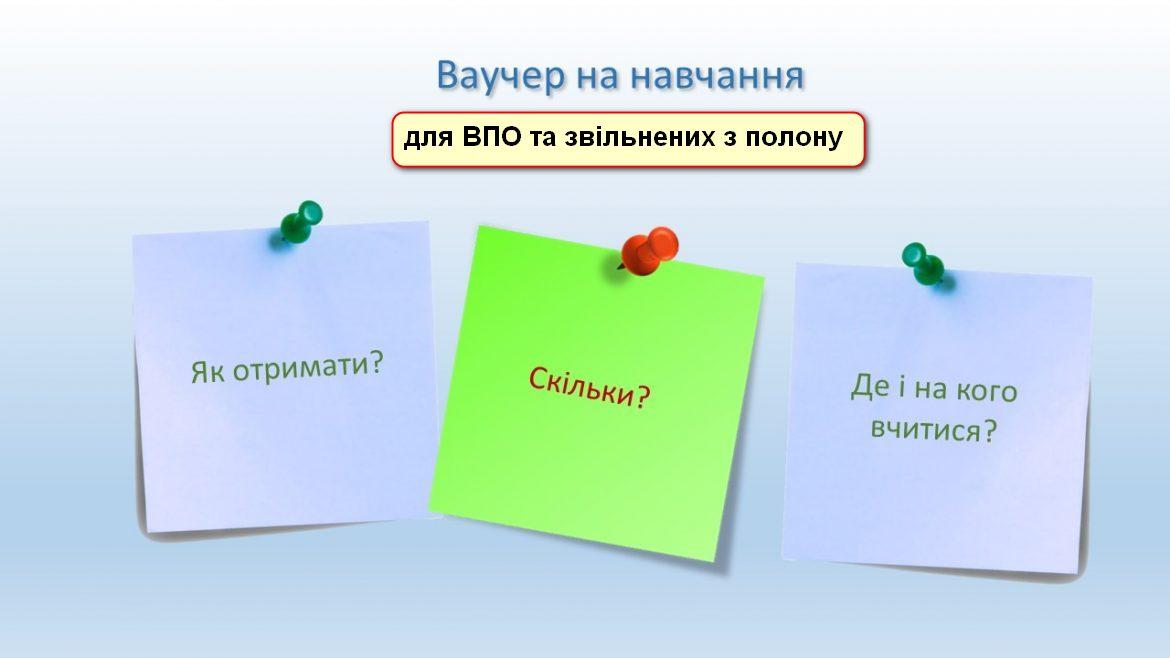 Ваучер на навчання

для ВПО та звільнених з полону

Як отримати?

Скільки?

Де і на кого вчитися?